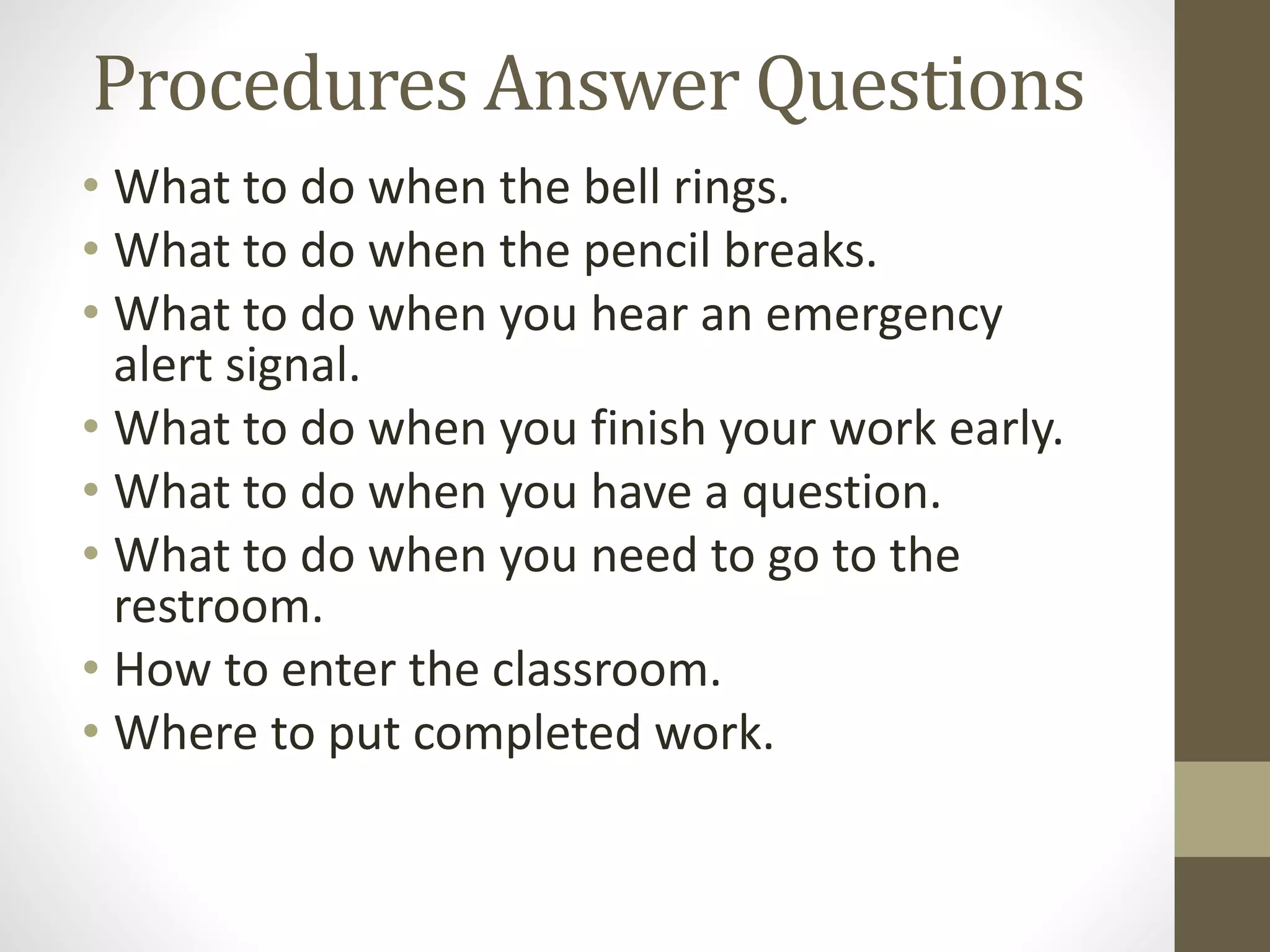 Procedures Answer Questions

• What to do when the bell rings.
• What to do when the pencil breaks.
• What to do when you hear an emergency alert signal.
• What to do when you finish your work early.
• What to do when you have a question.
• What to do when you need to go to the restroom.
• How to enter the classroom.
• Where to put completed work.